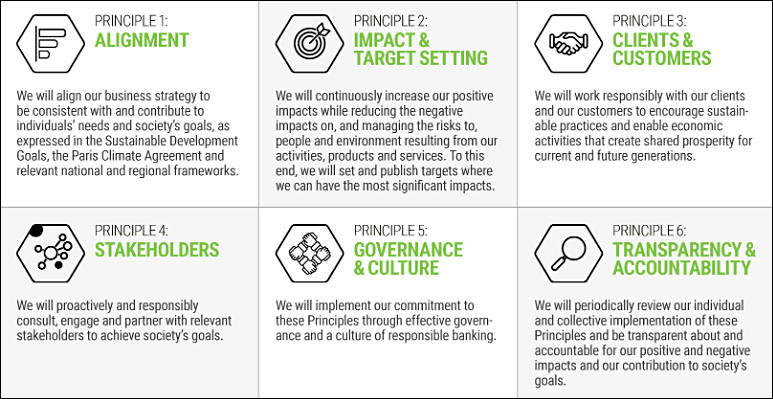 PRINCIPLE 1:
ALIGNMENT

We will align our business strategy to be consistent with and contribute to individuals' needs and society's goals, as expressed in the Sustainable Development Goals, the Paris Climate Agreement and relevant national and regional frameworks.

PRINCIPLE 2:
IMPACT & TARGET SETTING

We will continuously increase our positive impacts while reducing the negative impacts on, and managing the risks to, people and environment resulting from our activities, products and services. To this end, we will set and publish targets where we can have the most significant impacts.

PRINCIPLE 3:
CLIENTS & CUSTOMERS

We will work responsibly with our clients and our customers to encourage sustainable practices and enable economic activities that create shared prosperity for current and future generations.

PRINCIPLE 4:
STAKEHOLDERS

We will proactively and responsibly consult, engage and partner with relevant stakeholders to achieve society's goals.

PRINCIPLE 5:
GOVERNANCE & CULTURE

We will implement our commitment to these Principles through effective governance and a culture of responsible banking.

PRINCIPLE 6:
TRANSPARENCY & ACCOUNTABILITY

We will periodically review our individual and collective implementation of these Principles and be transparent about and accountable for our positive and negative impacts and our contribution to society's goals.